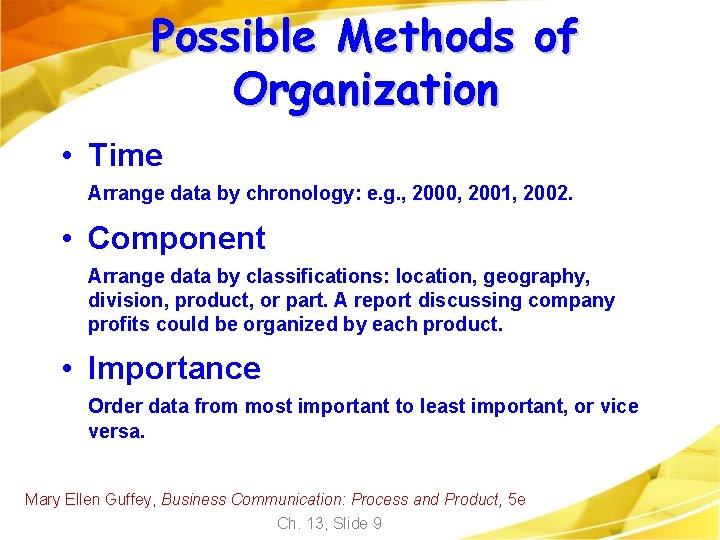 Possible Methods of Organization

• Time

Arrange data by chronology: e.g., 2000, 2001, 2002.

• Component

Arrange data by classifications: location, geography, division, product, or part. A report discussing company profits could be organized by each product.

• Importance

Order data from most important to least important, or vice versa.

Mary Ellen Guffey, Business Communication: Process and Product, 5e

Ch. 13, Slide 9